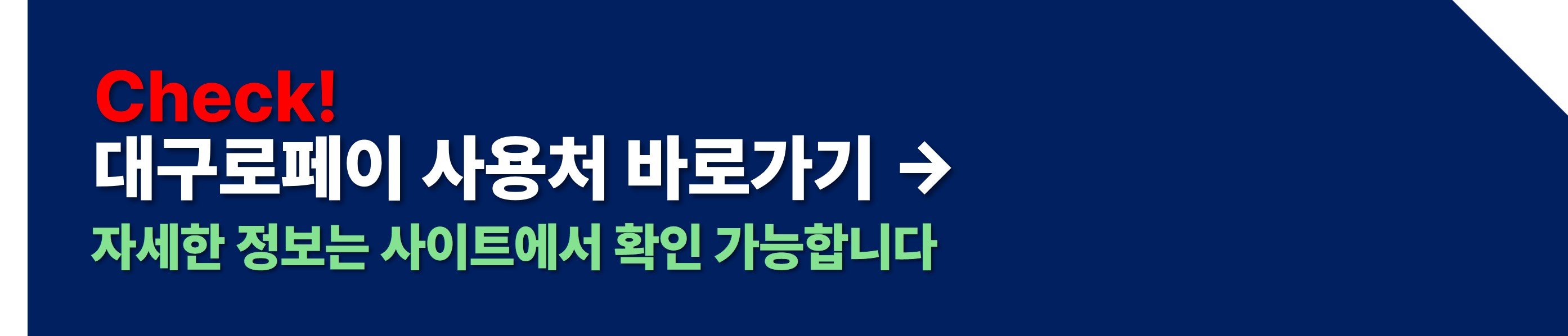 Check!
대구로페이 사용처 바로가기 →
자세한 정보는 사이트에서 확인 가능합니다